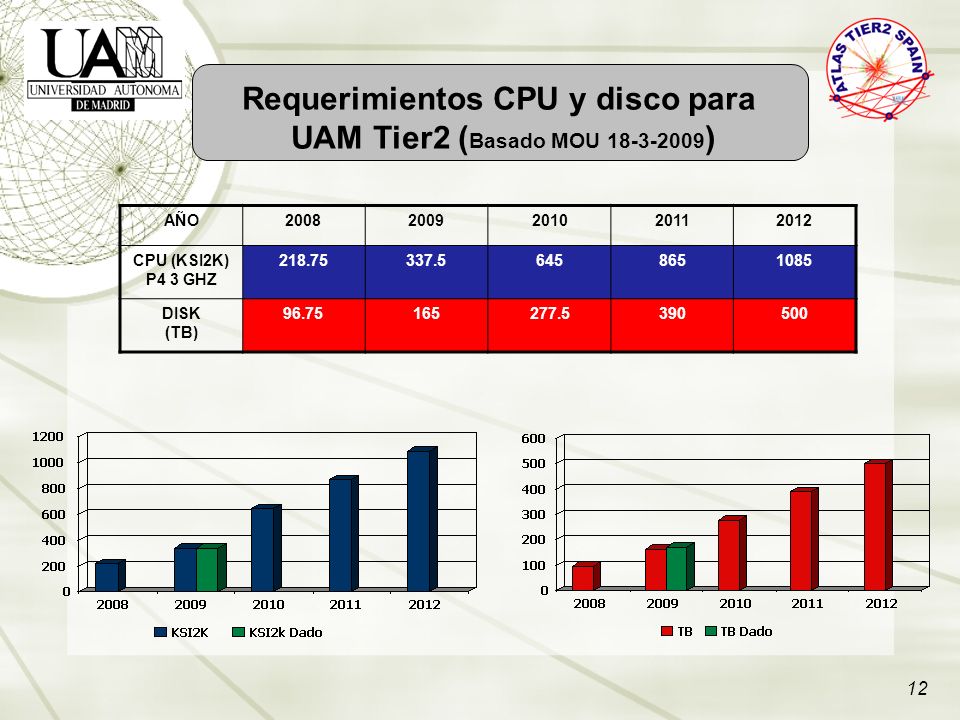 UAM
UNIVERSIDAD AUTONOMA
DE MADRID

ATLAS TIER2 SPAIN

Requerimientos CPU y disco para UAM Tier2 (Basado MOU 18-3-2009)

| AÑO | 2008 | 2009 | 2010 | 2011 | 2012 |
|---|---|---|---|---|---|
| CPU (KSI2K) P4 3 GHZ | 218.75 | 337.5 | 645 | 865 | 1085 |
| DISK (TB) | 96.75 | 165 | 277.5 | 390 | 500 |

1200
1000
800
600
400
200
0
2008 2009 2010 2011 2012
KSI2K KSI2k Dado

600
500
400
300
200
100
0
2008 2009 2010 2011 2012
TB TB Dado

12